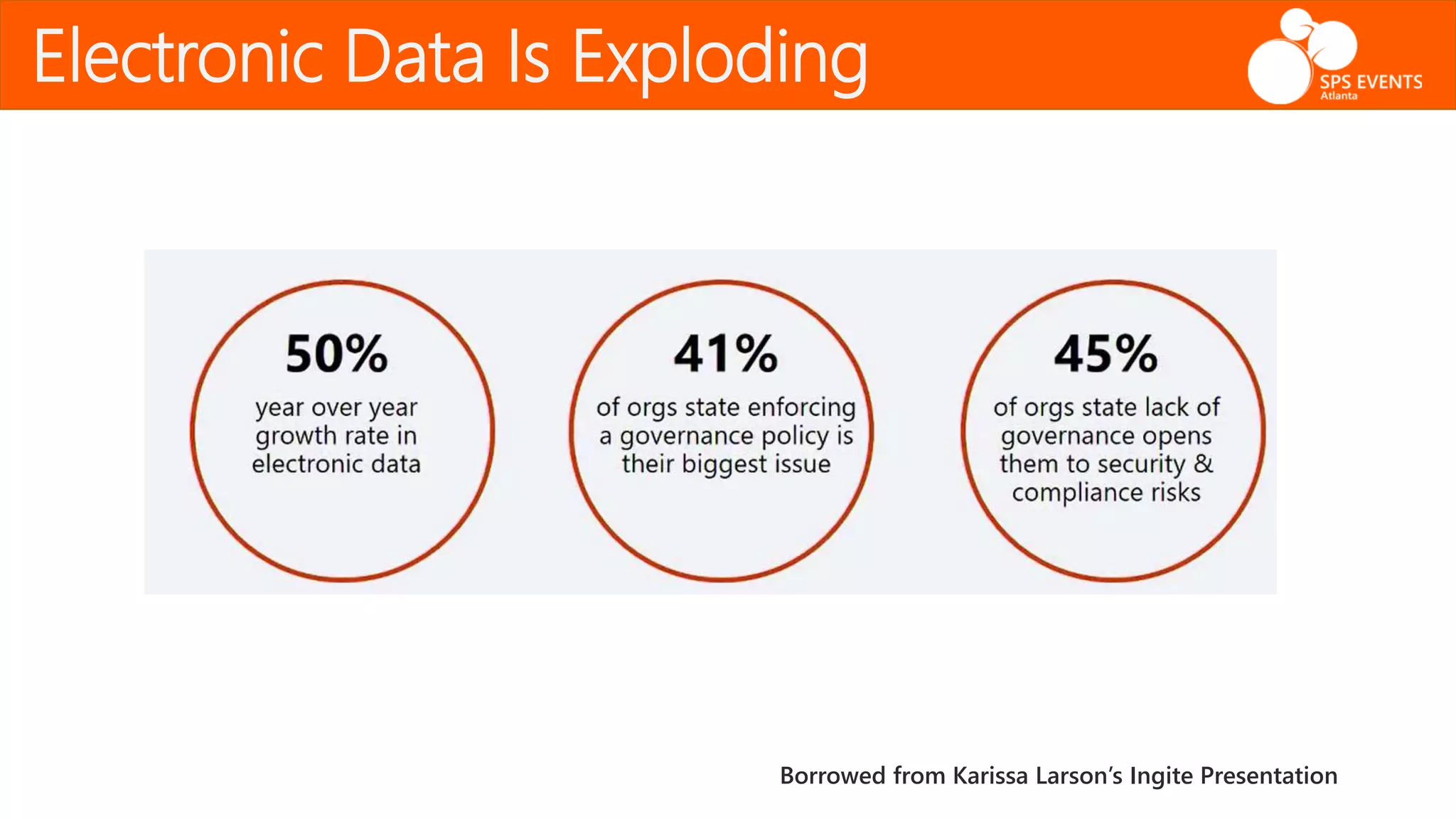 Electronic Data Is Exploding

SPS EVENTS
Atlanta

50%
year over year growth rate in electronic data

41%
of orgs state enforcing a governance policy is their biggest issue

45%
of orgs state lack of governance opens them to security & compliance risks

Borrowed from Karissa Larson's Ingite Presentation